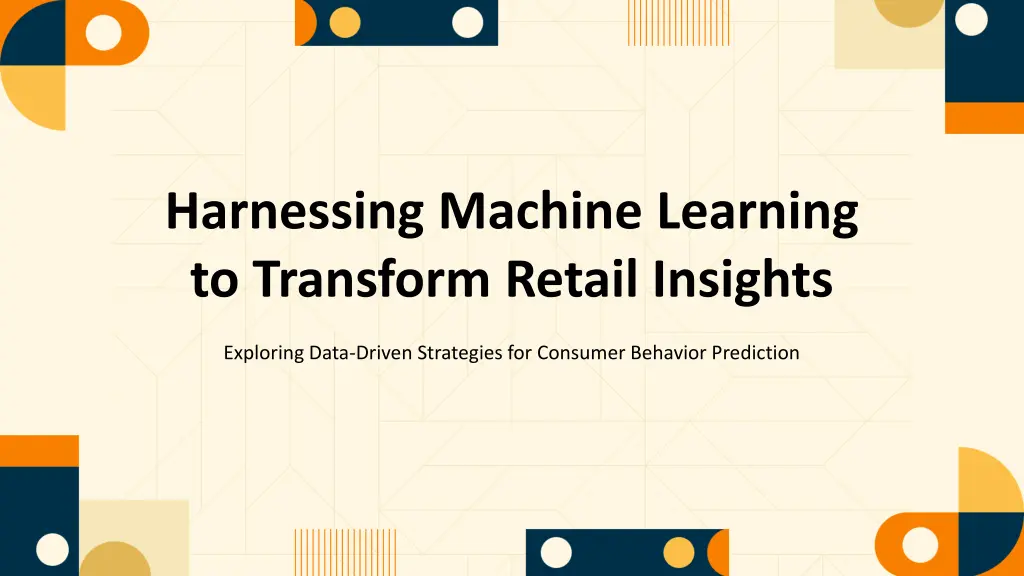 Harnessing Machine Learning to Transform Retail Insights

Exploring Data-Driven Strategies for Consumer Behavior Prediction